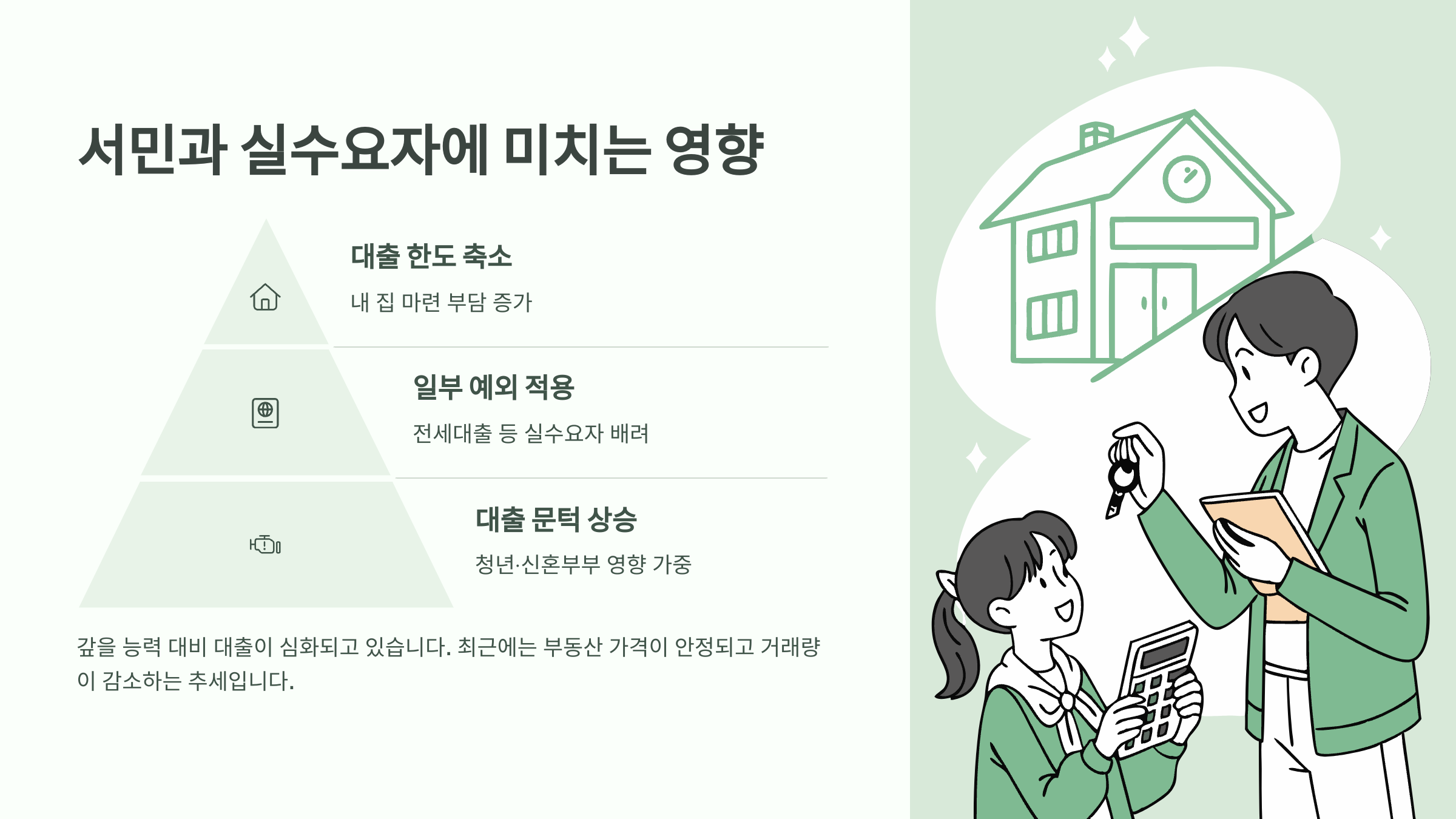 서민과 실수요자에 미치는 영향

대출 한도 축소

내 집 마련 부담 증가

일부 예외 적용

전세대출 등 실수요자 배려

대출 문턱 상승

청년·신혼부부 영향 가중

갚을 능력 대비 대출이 심화되고 있습니다. 최근에는 부동산 가격이 안정되고 거래량이 감소하는 추세입니다.